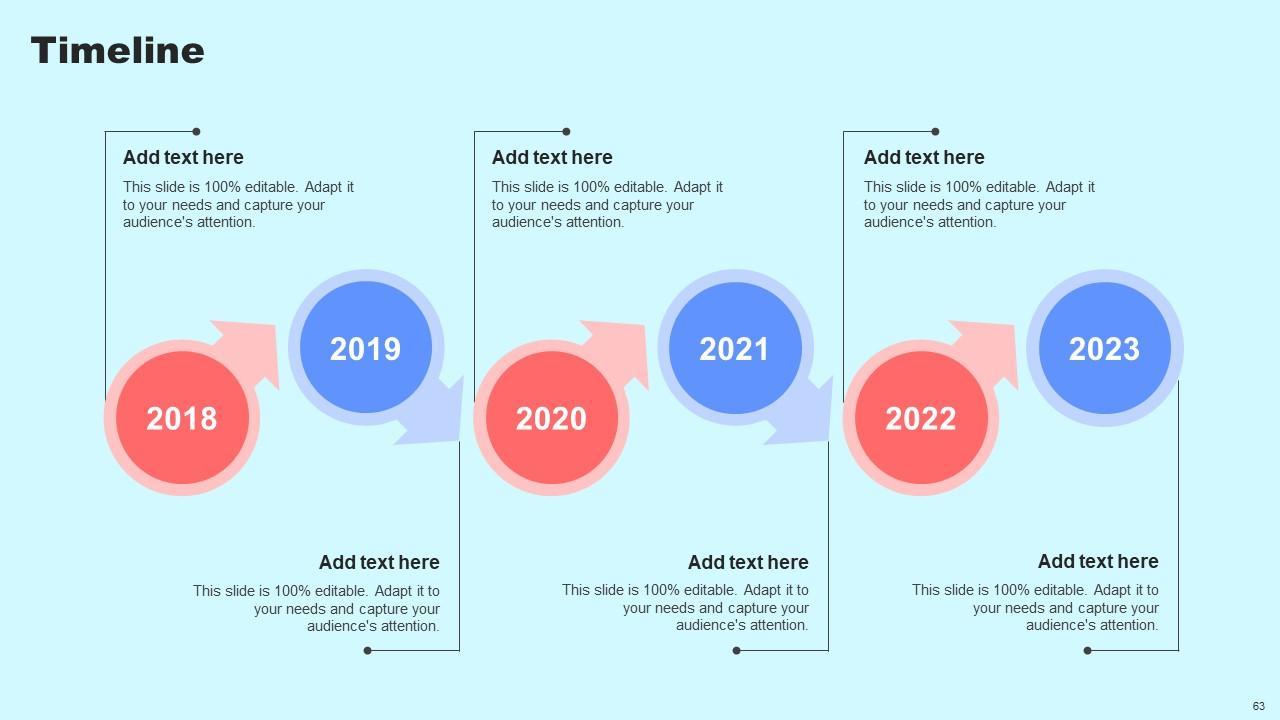 Timeline

Add text here
This slide is 100% editable. Adapt it to your needs and capture your audience's attention.

Add text here
This slide is 100% editable. Adapt it to your needs and capture your audience's attention.

Add text here
This slide is 100% editable. Adapt it to your needs and capture your audience's attention.

2018

2019

2020

2021

2022

2023

Add text here
This slide is 100% editable. Adapt it to your needs and capture your audience's attention.

Add text here
This slide is 100% editable. Adapt it to your needs and capture your audience's attention.

Add text here
This slide is 100% editable. Adapt it to your needs and capture your audience's attention.

63